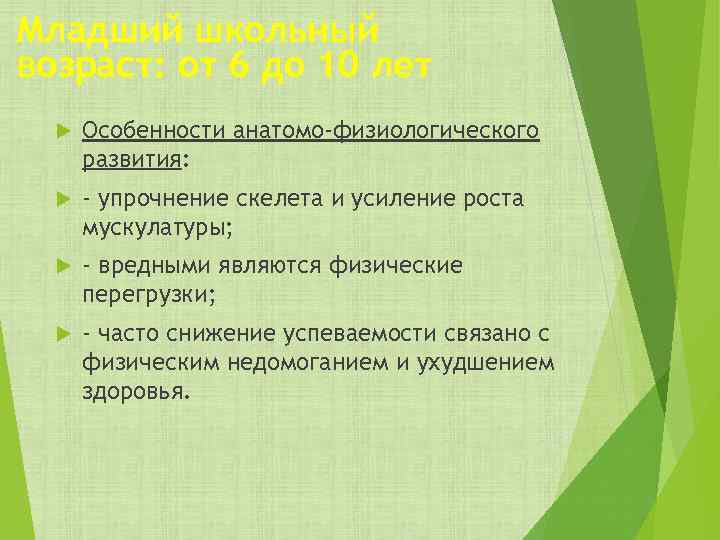 Младший школьный возраст: от 6 до 10 лет

Особенности анатомо-физиологического развития:

- упрочнение скелета и усиление роста мускулатуры;

- вредными являются физические перегрузки;

- часто снижение успеваемости связано с физическим недомоганием и ухудшением здоровья.